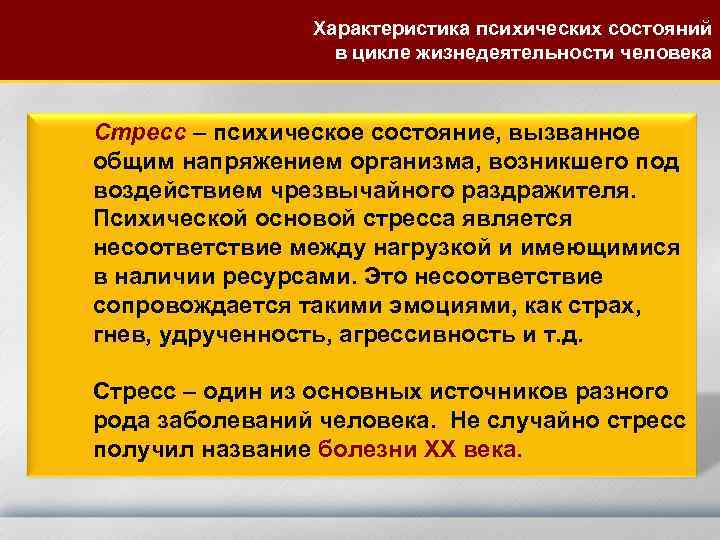 Характеристика психических состояний в цикле жизнедеятельности человека

Стресс – психическое состояние, вызванное общим напряжением организма, возникшего под воздействием чрезвычайного раздражителя. Психической основой стресса является несоответствие между нагрузкой и имеющимися в наличии ресурсами. Это несоответствие сопровождается такими эмоциями, как страх, гнев, удрученность, агрессивность и т.д.

Стресс – один из основных источников разного рода заболеваний человека. Не случайно стресс получил название болезни XX века.